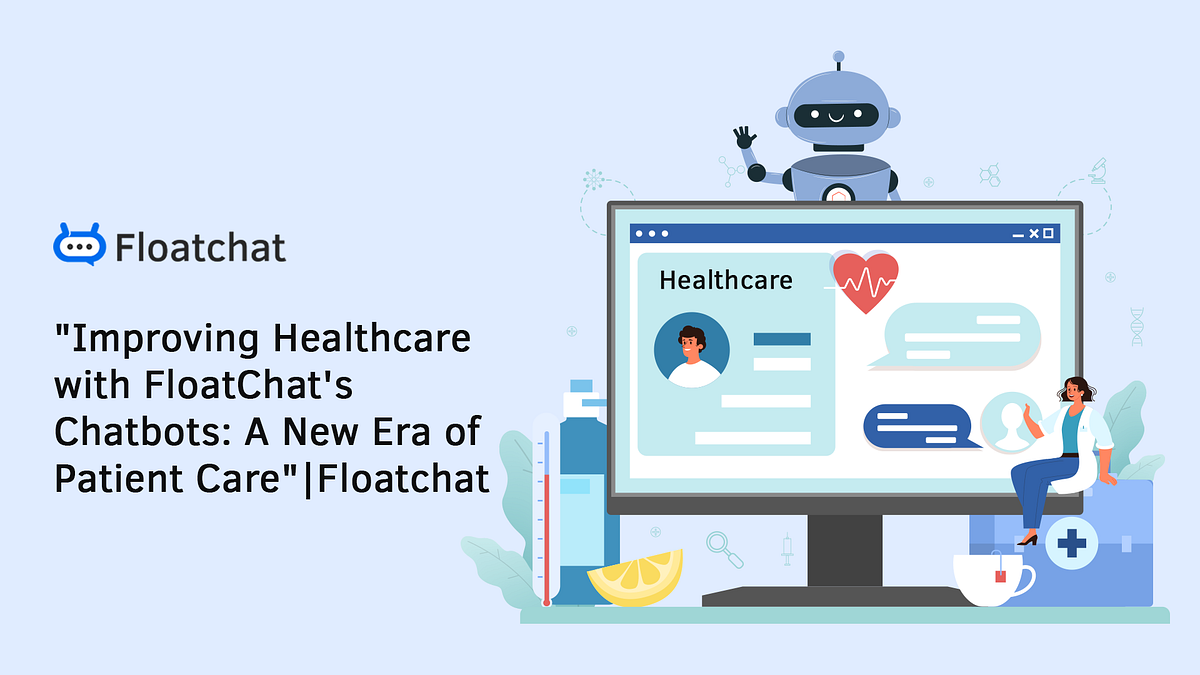 Floatchat

"Improving Healthcare with FloatChat's Chatbots: A New Era of Patient Care"|Floatchat

Healthcare